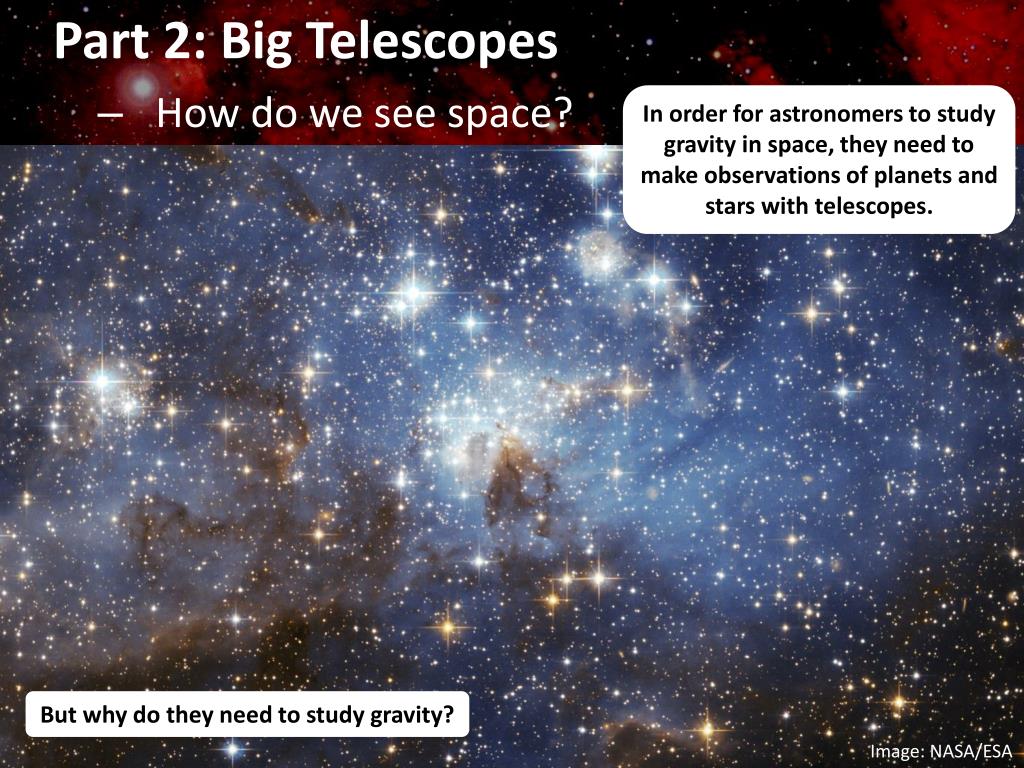 Part 2: Big Telescopes

– How do we see space?

In order for astronomers to study gravity in space, they need to make observations of planets and stars with telescopes.

But why do they need to study gravity?

Image: NASA/ESA